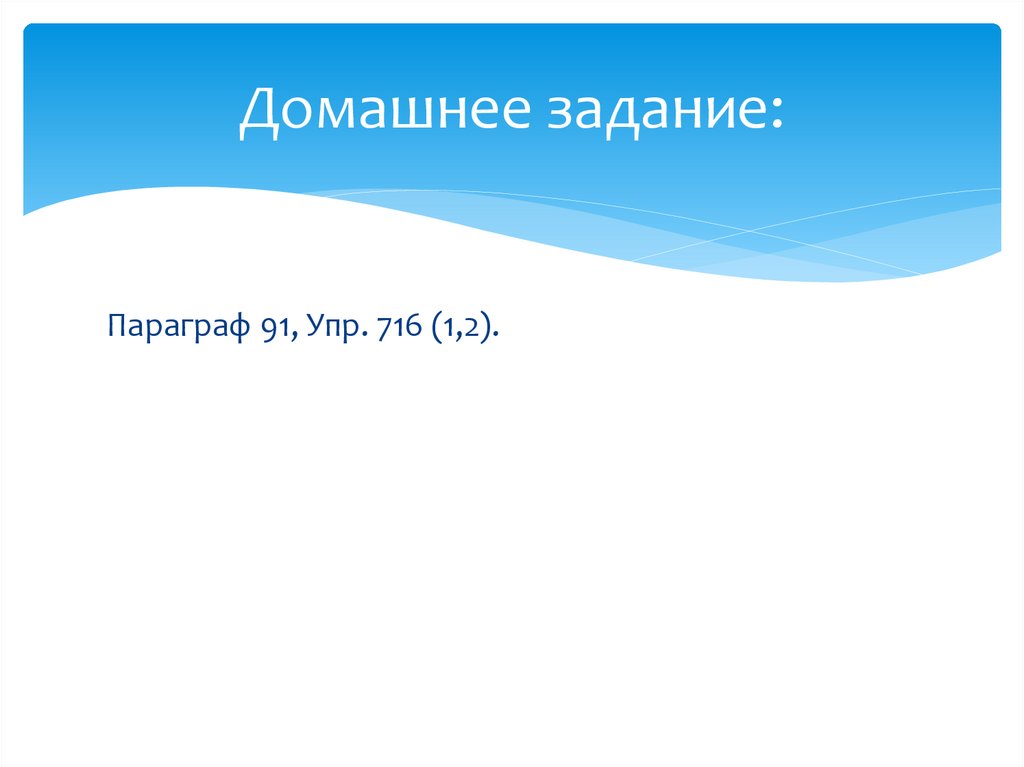 Домашнее задание:

Параграф 91, Упр. 716 (1,2).